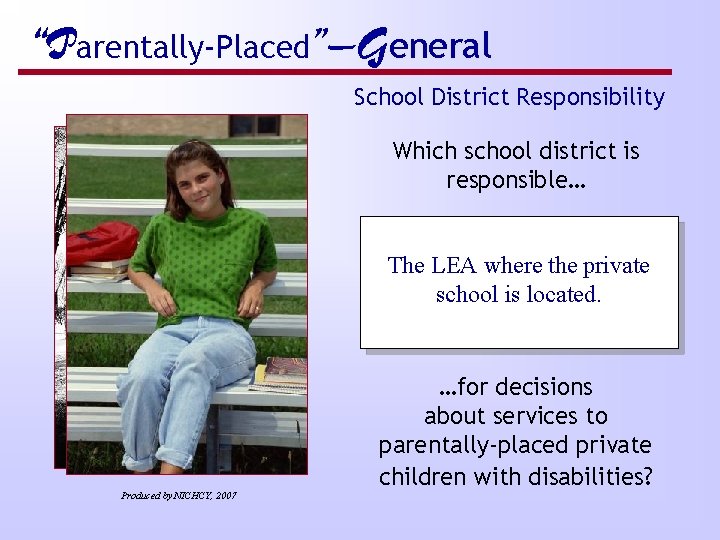 "Parentally-Placed"—General

School District Responsibility

Which school district is responsible…

The LEA where the private school is located.

…for decisions about services to parentally-placed private children with disabilities?

Produced by NICHCY, 2007